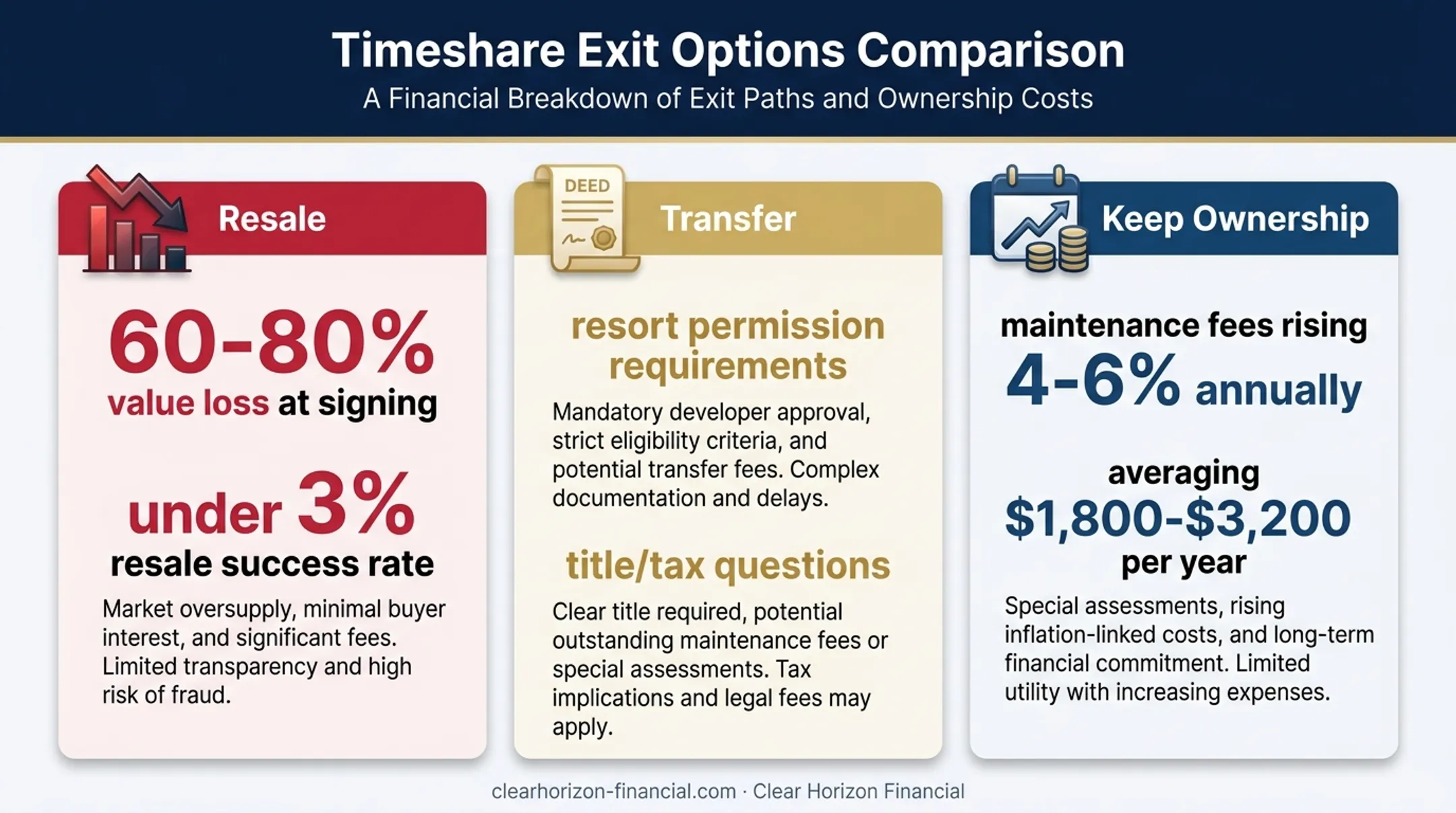 Timeshare Exit Options Comparison
A Financial Breakdown of Exit Paths and Ownership Costs

Resale

60-80%
value loss at signing

under 3%
resale success rate

Market oversupply, minimal buyer interest, and significant fees. Limited transparency and high risk of fraud.

DEED

Transfer

resort permission requirements

Mandatory developer approval, strict eligibility criteria, and potential transfer fees. Complex documentation and delays.

title/tax questions

Clear title required, potential outstanding maintenance fees or special assessments. Tax implications and legal fees may apply.

Keep Ownership

maintenance fees rising
4-6% annually

averaging
$1,800-$3,200
per year

Special assessments, rising inflation-linked costs, and long-term financial commitment. Limited utility with increasing expenses.

clearhorizon-financial.com · Clear Horizon Financial